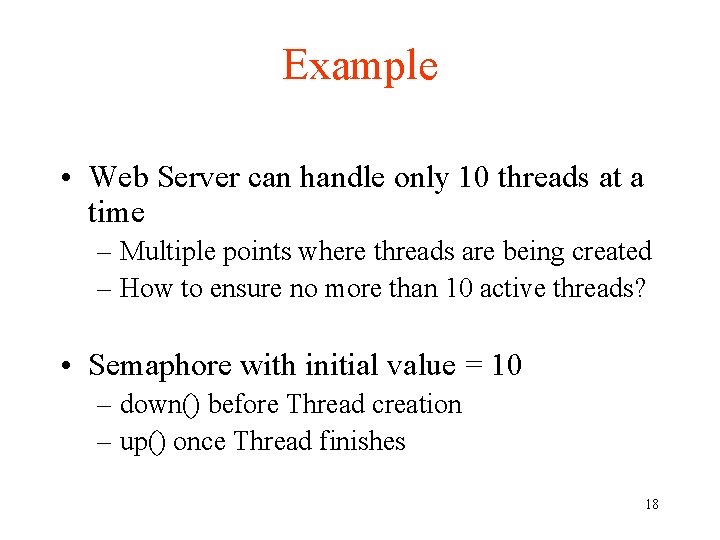 Example

• Web Server can handle only 10 threads at a time
– Multiple points where threads are being created
– How to ensure no more than 10 active threads?

• Semaphore with initial value = 10
– down() before Thread creation
– up() once Thread finishes

18